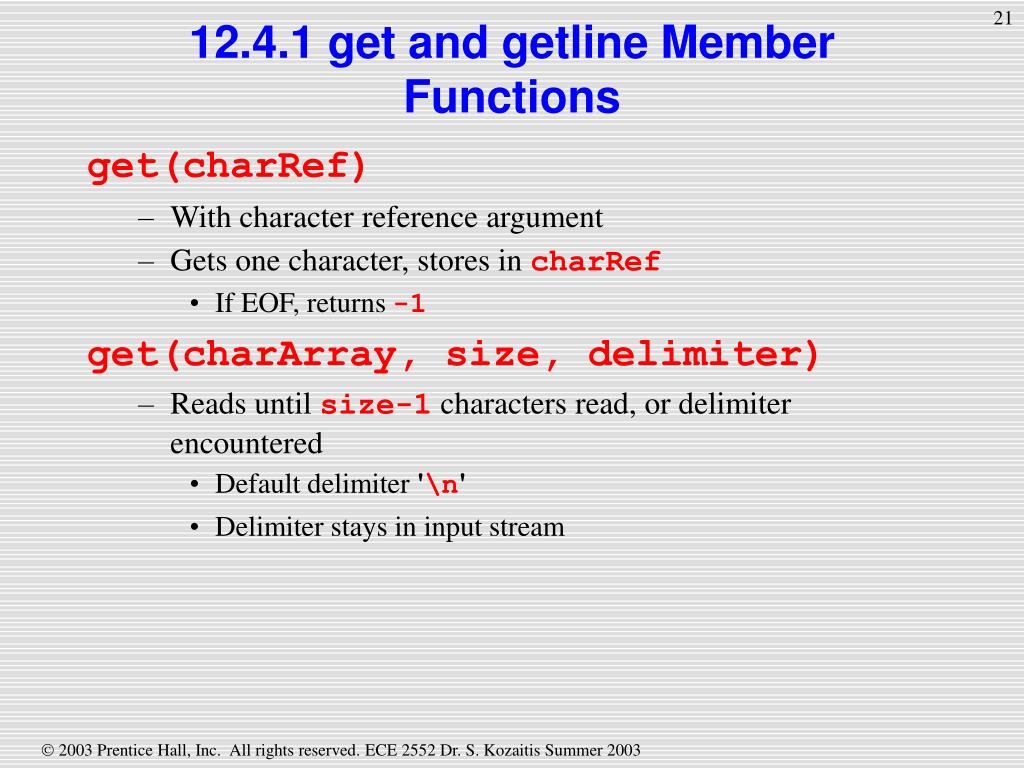 21

12.4.1 get and getline Member Functions

get(charRef)

– With character reference argument

– Gets one character, stores in charRef

• If EOF, returns -1

get(charArray, size, delimiter)

– Reads until size-1 characters read, or delimiter encountered

• Default delimiter '\n'

• Delimiter stays in input stream

© 2003 Prentice Hall, Inc. All rights reserved. ECE 2552 Dr. S. Kozaitis Summer 2003